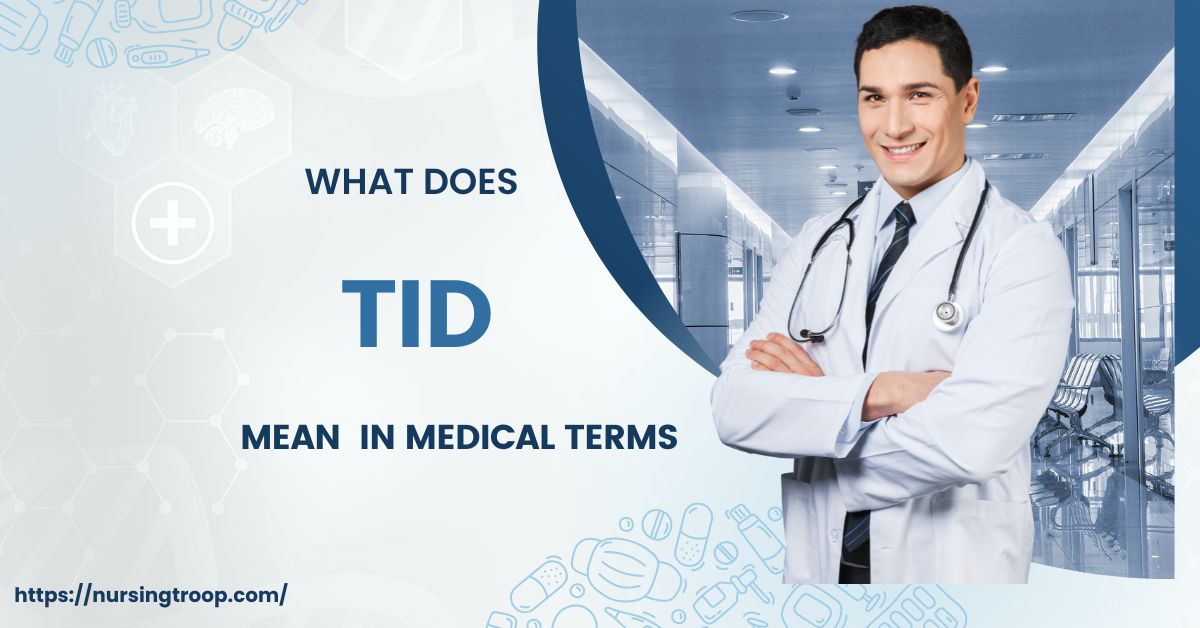 WHAT DOES

TID

MEAN IN MEDICAL TERMS

https://nursingtroop.com/